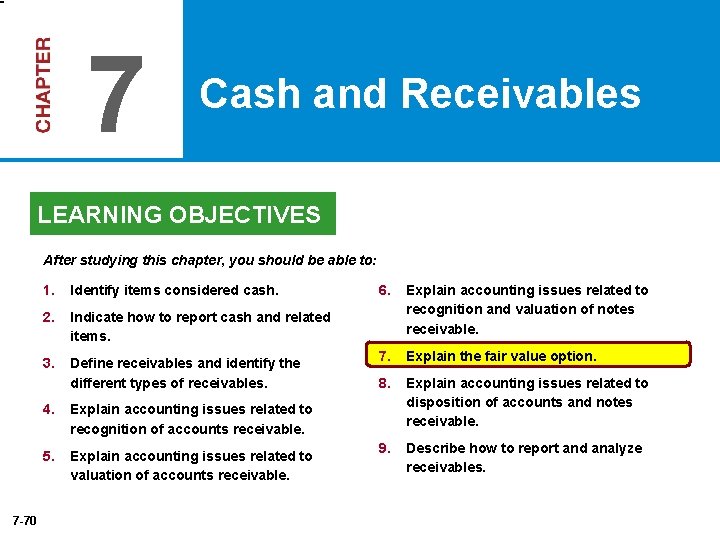 CHAPTER 7

Cash and Receivables

LEARNING OBJECTIVES

After studying this chapter, you should be able to:

1. Identify items considered cash.

2. Indicate how to report cash and related items.

3. Define receivables and identify the different types of receivables.

4. Explain accounting issues related to recognition of accounts receivable.

5. Explain accounting issues related to valuation of accounts receivable.

6. Explain accounting issues related to recognition and valuation of notes receivable.

7. Explain the fair value option.

8. Explain accounting issues related to disposition of accounts and notes receivable.

9. Describe how to report and analyze receivables.

7-70